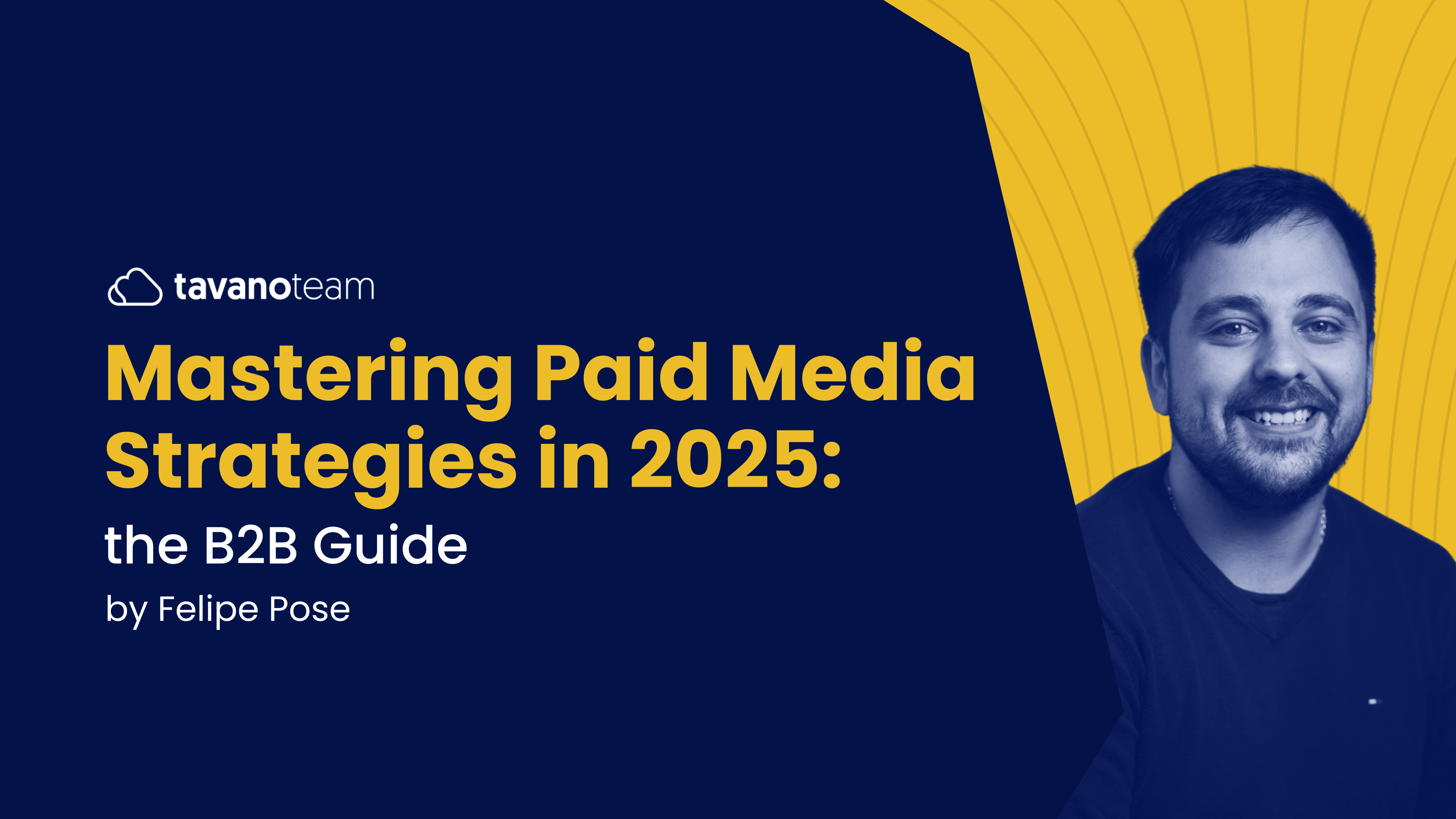 tavanoteam

Mastering Paid Media Strategies in 2025:

the B2B Guide

by Felipe Pose